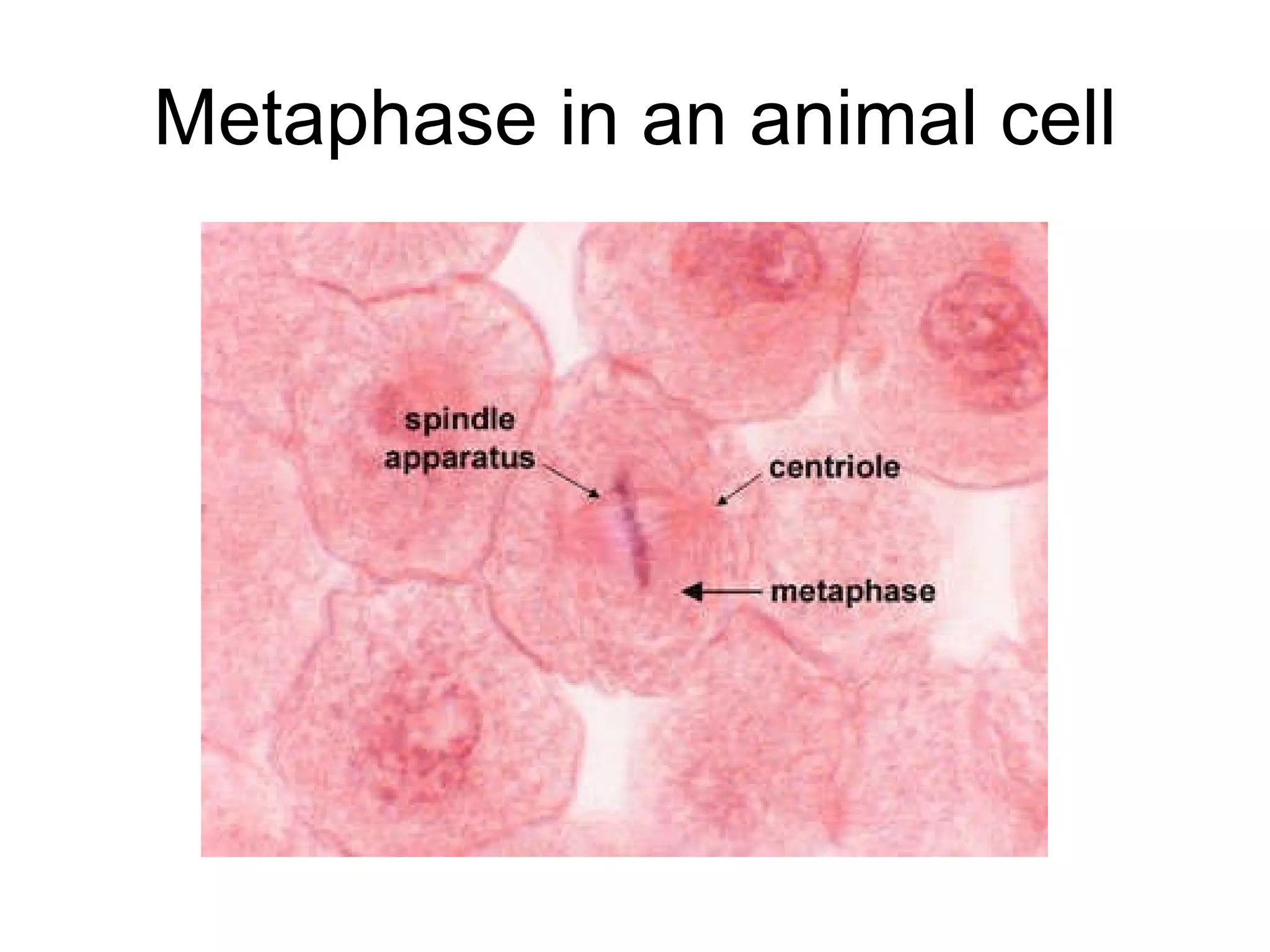 Metaphase in an animal cell

spindle apparatus

centriole

metaphase